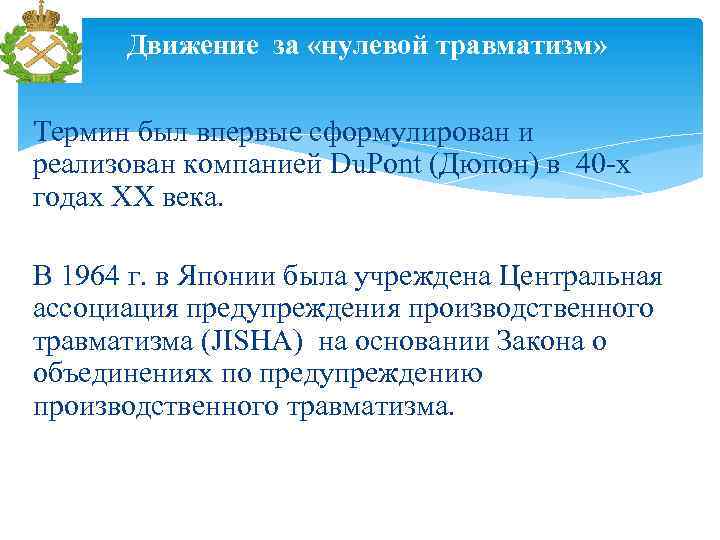 Движение за «нулевой травматизм»

Термин был впервые сформулирован и реализован компанией DuPont (Дюпон) в 40-х годах XX века.

В 1964 г. в Японии была учреждена Центральная ассоциация предупреждения производственного травматизма (JISHA) на основании Закона о объединениях по предупреждению производственного травматизма.